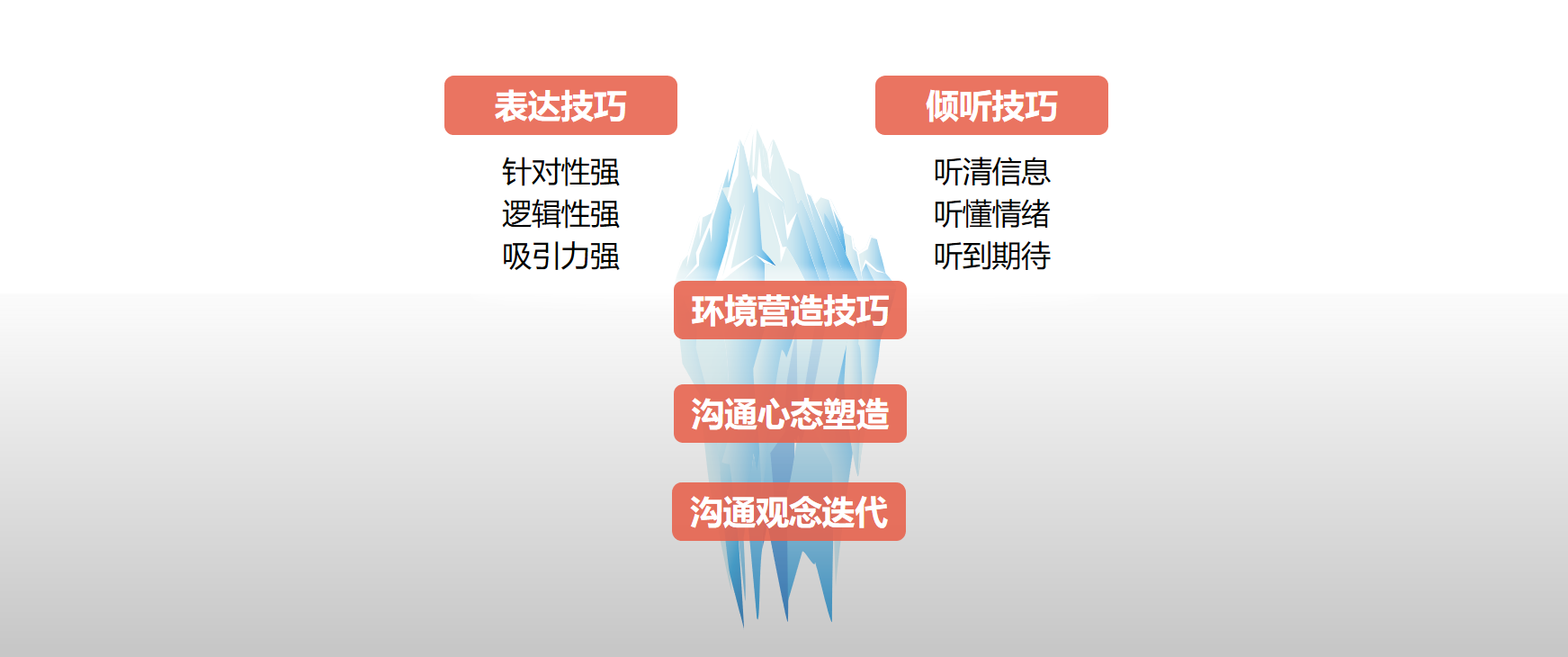 表达技巧

针对性强
逻辑性强
吸引力强

倾听技巧

听清信息
听懂情绪
听到期待

环境营造技巧

沟通心态塑造

沟通观念迭代